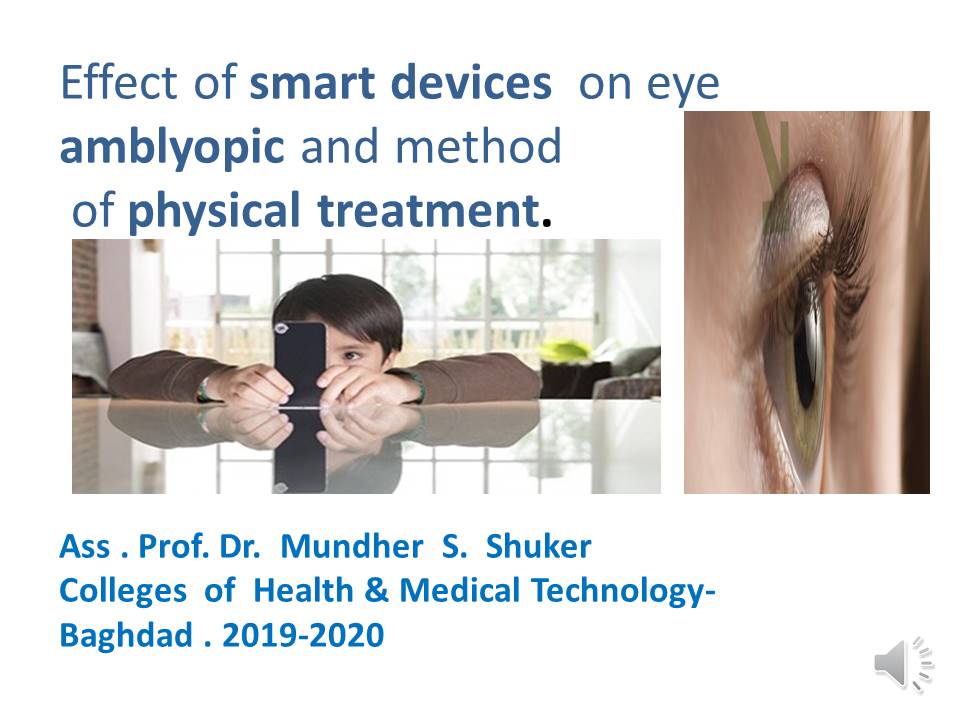 Effect of smart devices on eye amblyopic and method of physical treatment.

Ass . Prof. Dr. Mundher S. Shuker
Colleges of Health & Medical Technology-Baghdad . 2019-2020